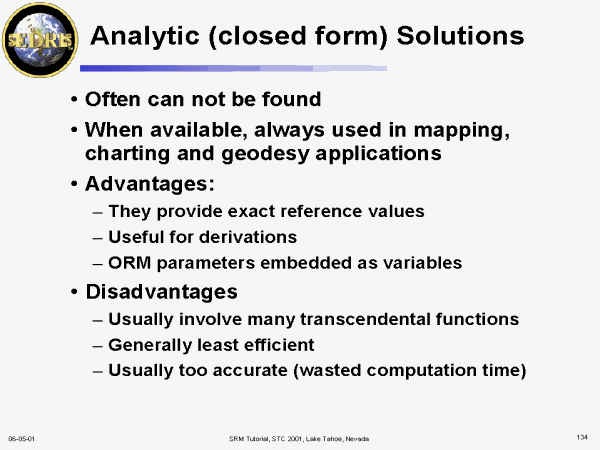 SEDRIS

Analytic (closed form) Solutions

• Often can not be found
• When available, always used in mapping, charting and geodesy applications
• Advantages:
– They provide exact reference values
– Useful for derivations
– ORM parameters embedded as variables
• Disadvantages
– Usually involve many transcendental functions
– Generally least efficient
– Usually too accurate (wasted computation time)

06-05-01 SRM Tutorial, STC 2001, Lake Tahoe, Nevada 134